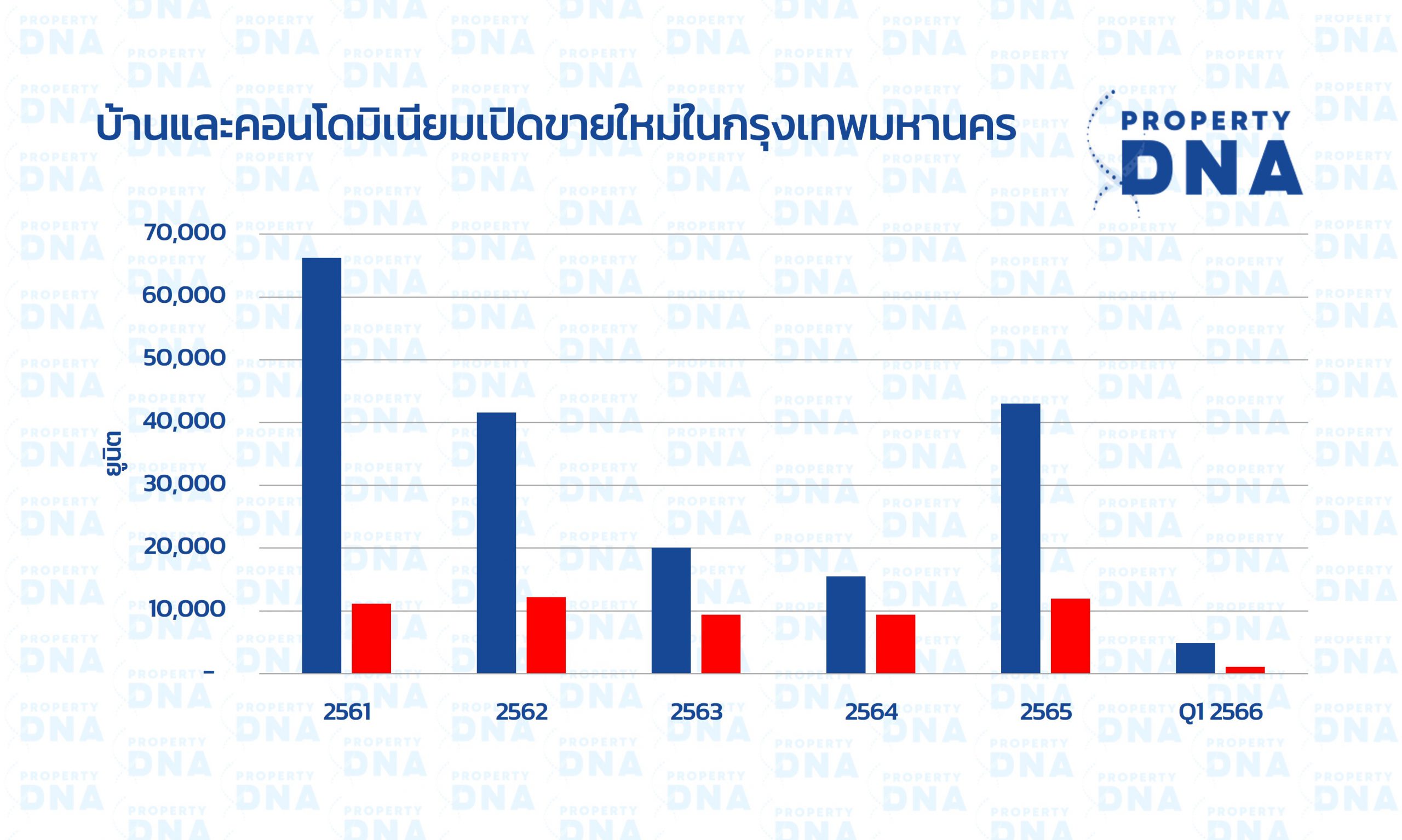 บ้านและคอนโดมิเนียมเปิดขายใหม่ในกรุงเทพมหานคร

PROPERTY DNA

ยูนิต

70,000
60,000
50,000
40,000
30,000
20,000
10,000
-

2561
2562
2563
2564
2565
Q1 2566